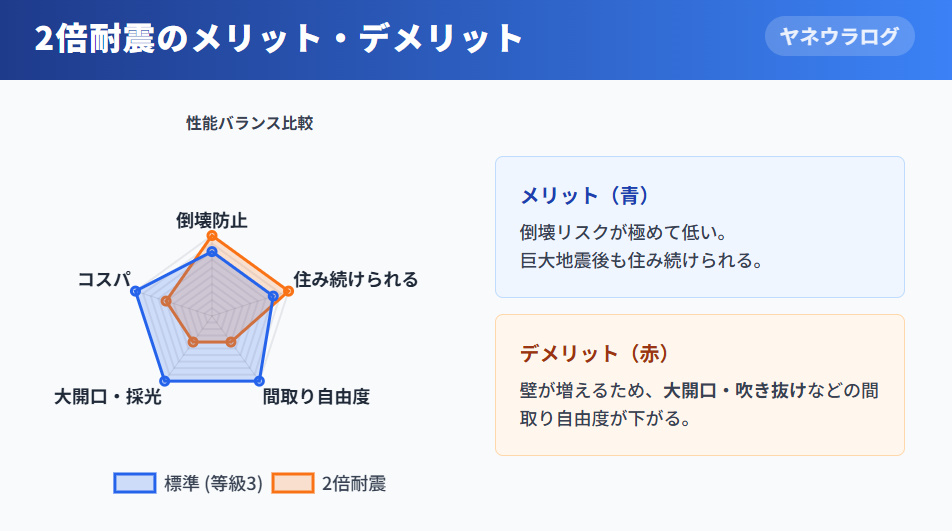 2倍耐震のメリット・デメリット

ヤネウラログ

性能バランス比較

倒壊防止

住み続けられる

間取り自由度

大開口・採光

コスパ

標準 (等級3)　2倍耐震

メリット（青）

倒壊リスクが極めて低い。
巨大地震後も住み続けられる。

デメリット（赤）

壁が増えるため、大開口・吹き抜けなどの間取り自由度が下がる。